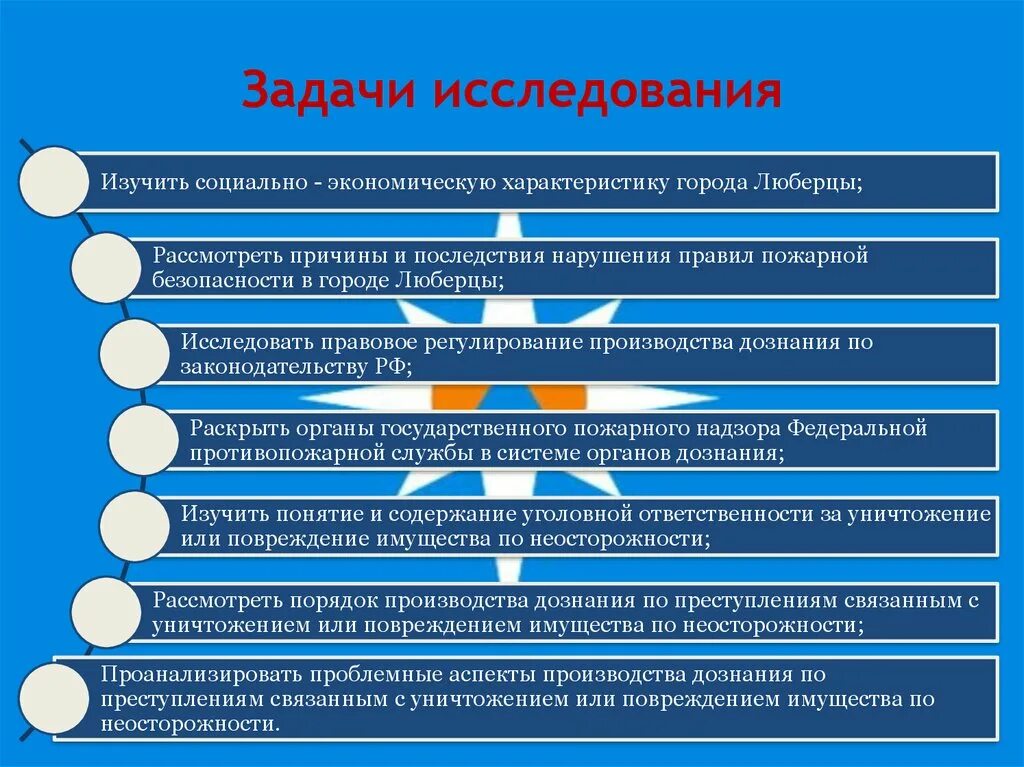 Задачи исследования

Изучить социально - экономическую характеристику города Люберцы;

Рассмотреть причины и последствия нарушения правил пожарной безопасности в городе Люберцы;

Исследовать правовое регулирование производства дознания по законодательству РФ;

Раскрыть органы государственного пожарного надзора Федеральной противопожарной службы в системе органов дознания;

Изучить понятие и содержание уголовной ответственности за уничтожение или повреждение имущества по неосторожности;

Рассмотреть порядок производства дознания по преступлениям связанным с уничтожением или повреждением имущества по неосторожности;

Проанализировать проблемные аспекты производства дознания по преступлениям связанным с уничтожением или повреждением имущества по неосторожности.